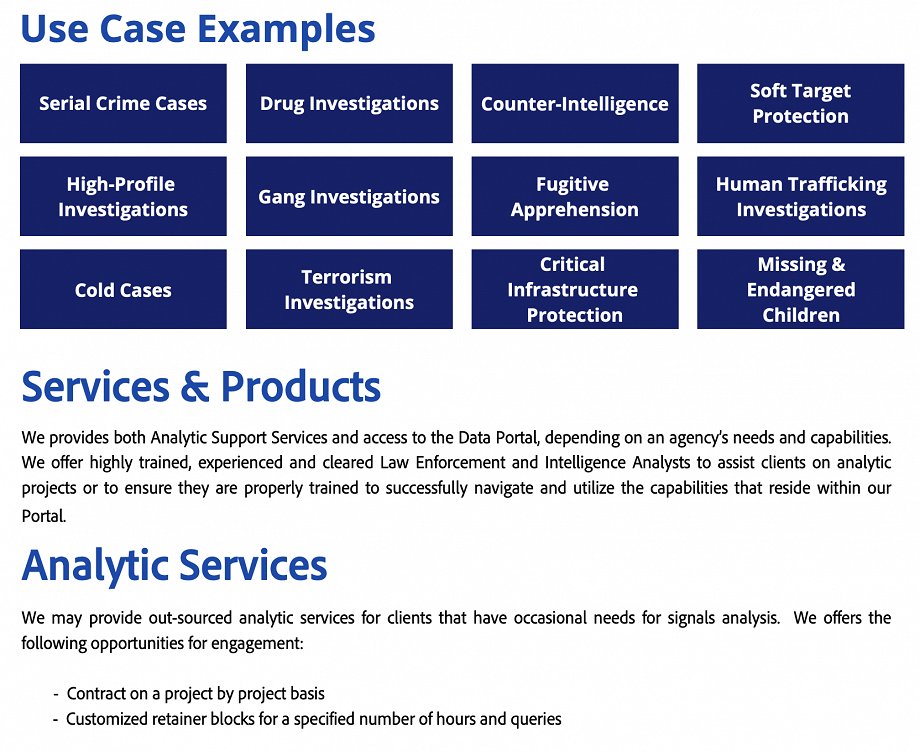 Use Case Examples

Serial Crime Cases

Drug Investigations

Counter-Intelligence

Soft Target Protection

High-Profile Investigations

Gang Investigations

Fugitive Apprehension

Human Trafficking Investigations

Cold Cases

Terrorism Investigations

Critical Infrastructure Protection

Missing & Endangered Children

Services & Products

We provides both Analytic Support Services and access to the Data Portal, depending on an agency's needs and capabilities. We offer highly trained, experienced and cleared Law Enforcement and Intelligence Analysts to assist clients on analytic projects or to ensure they are properly trained to successfully navigate and utilize the capabilities that reside within our Portal.

Analytic Services

We may provide out-sourced analytic services for clients that have occasional needs for signals analysis. We offers the following opportunities for engagement:

- Contract on a project by project basis
- Customized retainer blocks for a specified number of hours and queries